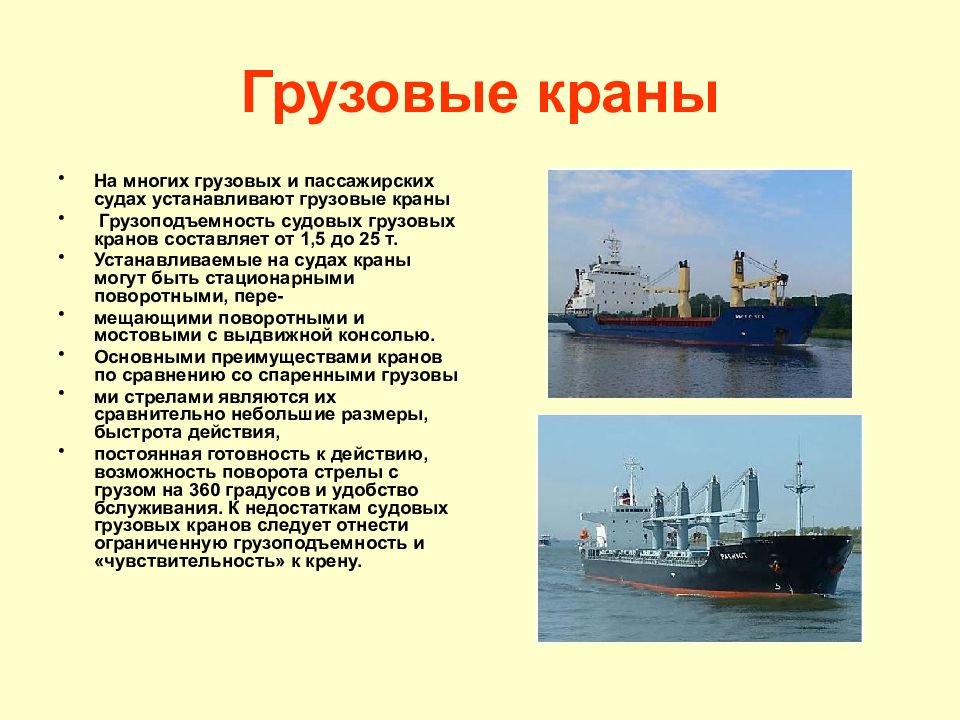 Грузовые краны

• На многих грузовых и пассажирских судах устанавливают грузовые краны

• Грузоподъемность судовых грузовых кранов составляет от 1,5 до 25 т.

• Устанавливаемые на судах краны могут быть стационарными поворотными, пере-

• мещающими поворотными и мостовыми с выдвижной консолью.

• Основными преимуществами кранов по сравнению со спаренными грузовы

• ми стрелами являются их сравнительно небольшие размеры, быстрота действия,

• постоянная готовность к действию, возможность поворота стрелы с грузом на 360 градусов и удобство бслуживания. К недостаткам судовых грузовых кранов следует отнести ограниченную грузоподъемность и «чувствительность» к крену.